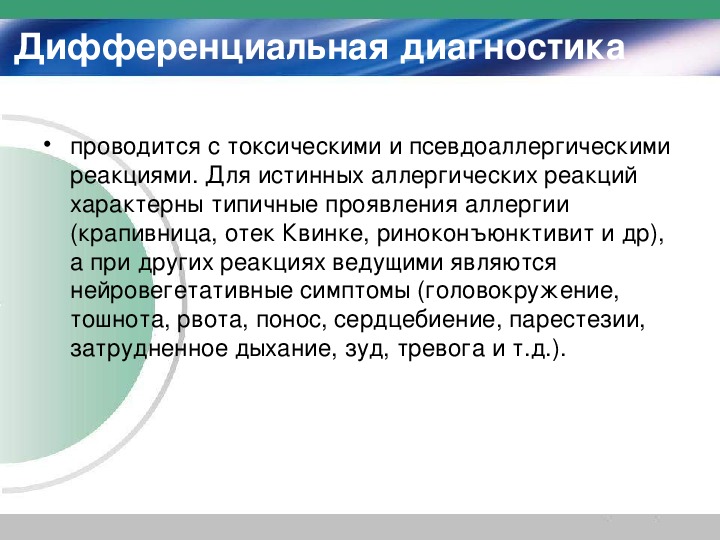 Дифференциальная диагностика

• проводится с токсическими и псевдоаллергическими реакциями. Для истинных аллергических реакций характерны типичные проявления аллергии (крапивница, отек Квинке, риноконъюнктивит и др), а при других реакциях ведущими являются нейровегетативные симптомы (головокружение, тошнота, рвота, понос, сердцебиение, парестезии, затрудненное дыхание, зуд, тревога и т.д.).